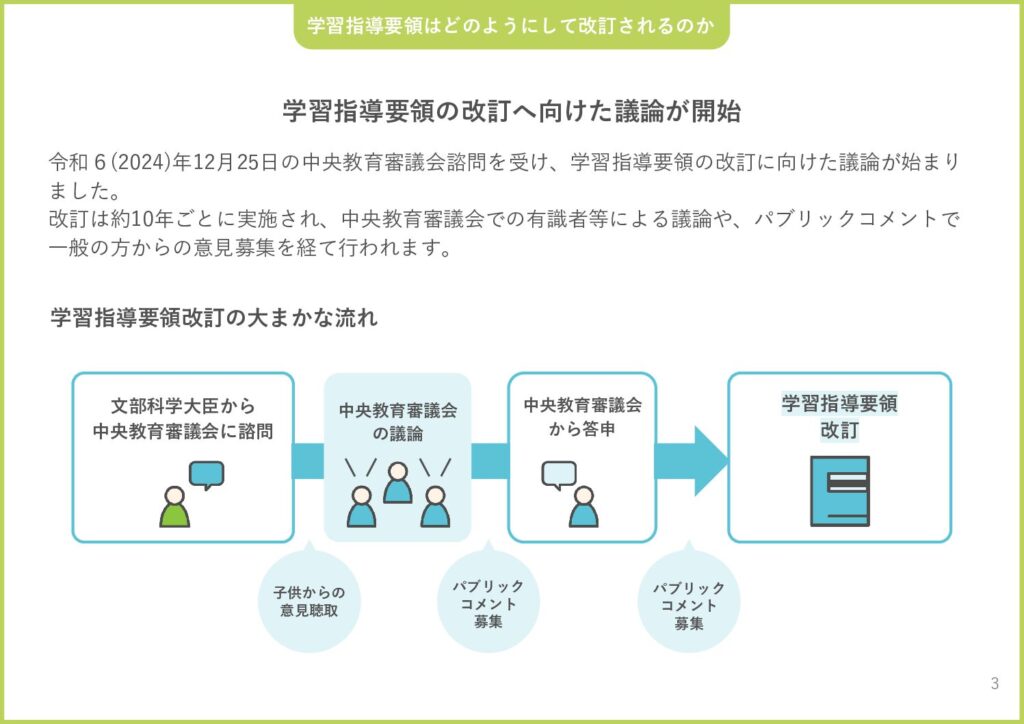 学習指導要領はどのようにして改訂されるのか

学習指導要領の改訂へ向けた議論が開始

令和６(2024)年12月25日の中央教育審議会諮問を受け、学習指導要領の改訂に向けた議論が始まりました。
改訂は約10年ごとに実施され、中央教育審議会での有識者等による議論や、パブリックコメントで一般の方からの意見募集を経て行われます。

学習指導要領改訂の大まかな流れ

文部科学大臣から中央教育審議会に諮問

中央教育審議会の議論

中央教育審議会から答申

学習指導要領改訂

子供からの意見聴取

パブリックコメント募集

パブリックコメント募集

3